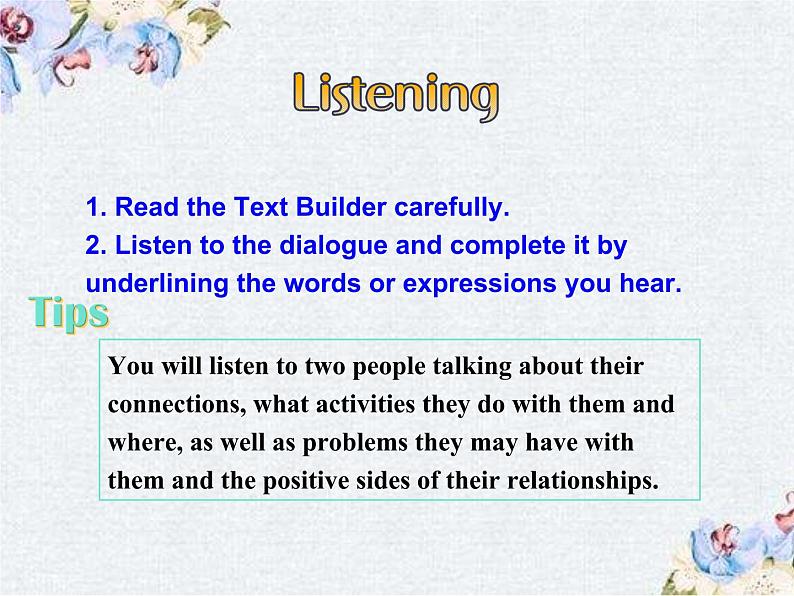 Listening

1. Read the Text Builder carefully.
2. Listen to the dialogue and complete it by underlining the words or expressions you hear.

Tips

You will listen to two people talking about their connections, what activities they do with them and where, as well as problems they may have with them and the positive sides of their relationships.